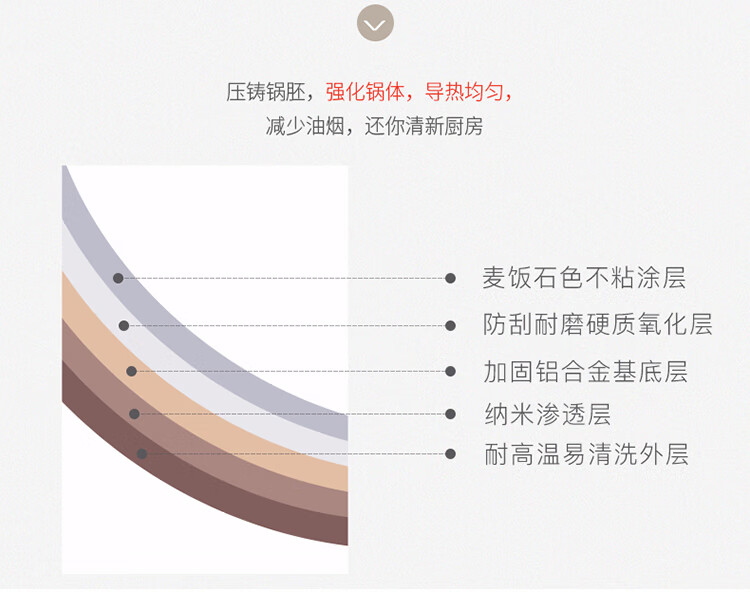 压铸锅胚，强化锅体，导热均匀，
减少油烟，还你清新厨房

麦饭石色不粘涂层
防刮耐磨硬质氧化层
加固铝合金基底层
纳米渗透层
耐高温易清洗外层